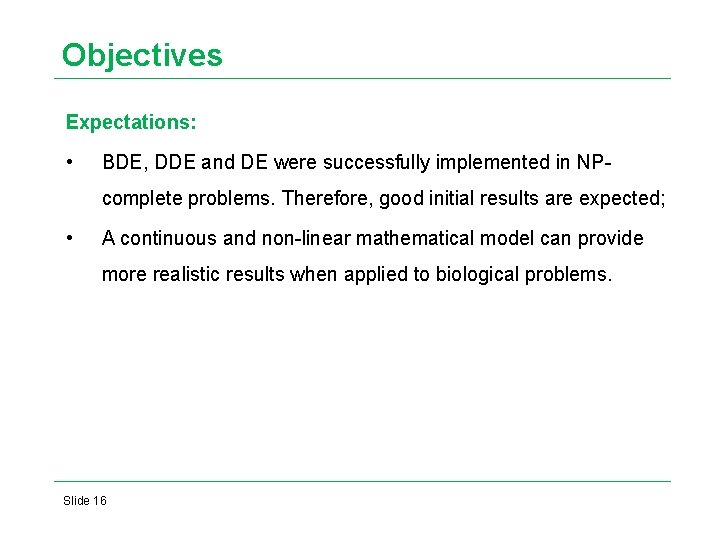 Objectives

Expectations:

• BDE, DDE and DE were successfully implemented in NP-complete problems. Therefore, good initial results are expected;

• A continuous and non-linear mathematical model can provide more realistic results when applied to biological problems.

Slide 16